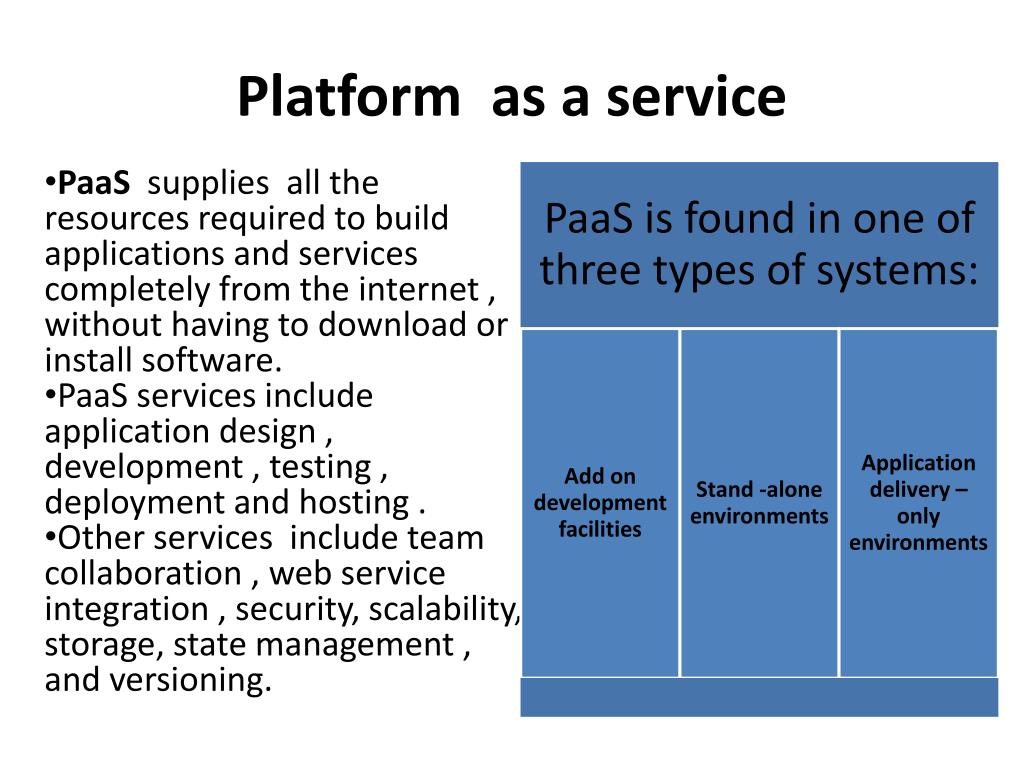 Platform as a service

•PaaS supplies all the resources required to build applications and services completely from the internet , without having to download or install software.
•PaaS services include application design , development , testing , deployment and hosting .
•Other services include team collaboration , web service integration , security, scalability, storage, state management , and versioning.

PaaS is found in one of three types of systems:

Add on development facilities

Stand -alone environments

Application delivery – only environments